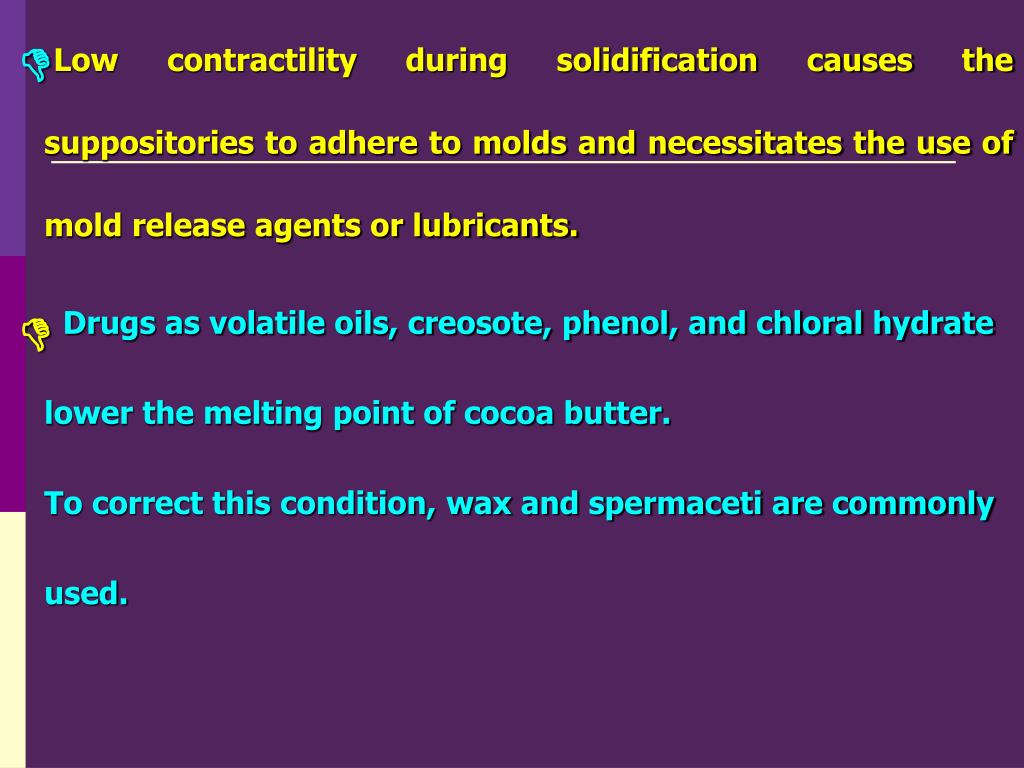 Low contractility during solidification causes the suppositories to adhere to molds and necessitates the use of mold release agents or lubricants.

Drugs as volatile oils, creosote, phenol, and chloral hydrate lower the melting point of cocoa butter.

To correct this condition, wax and spermaceti are commonly used.